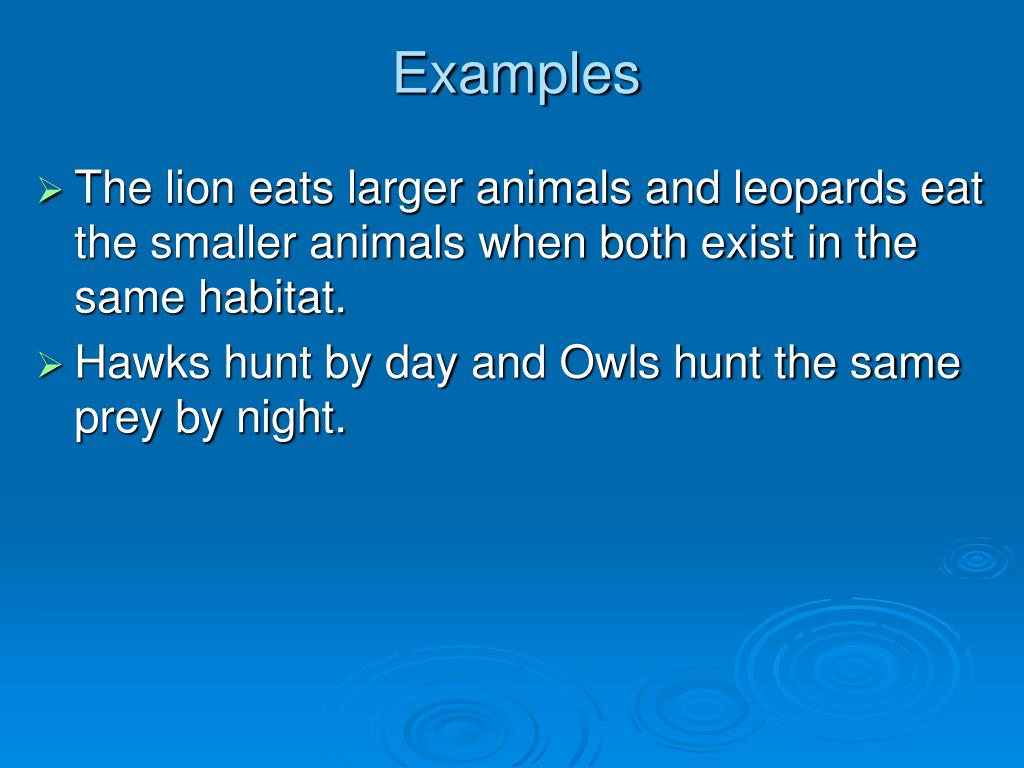 Examples

➢ The lion eats larger animals and leopards eat the smaller animals when both exist in the same habitat.

➢ Hawks hunt by day and Owls hunt the same prey by night.